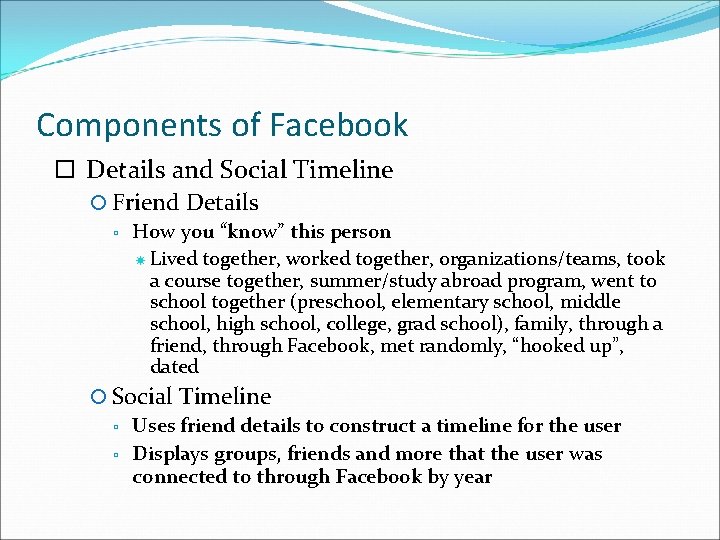 Components of Facebook

Details and Social Timeline

Friend Details

How you “know” this person

Lived together, worked together, organizations/teams, took a course together, summer/study abroad program, went to school together (preschool, elementary school, middle school, high school, college, grad school), family, through a friend, through Facebook, met randomly, “hooked up”, dated

Social Timeline

Uses friend details to construct a timeline for the user

Displays groups, friends and more that the user was connected to through Facebook by year